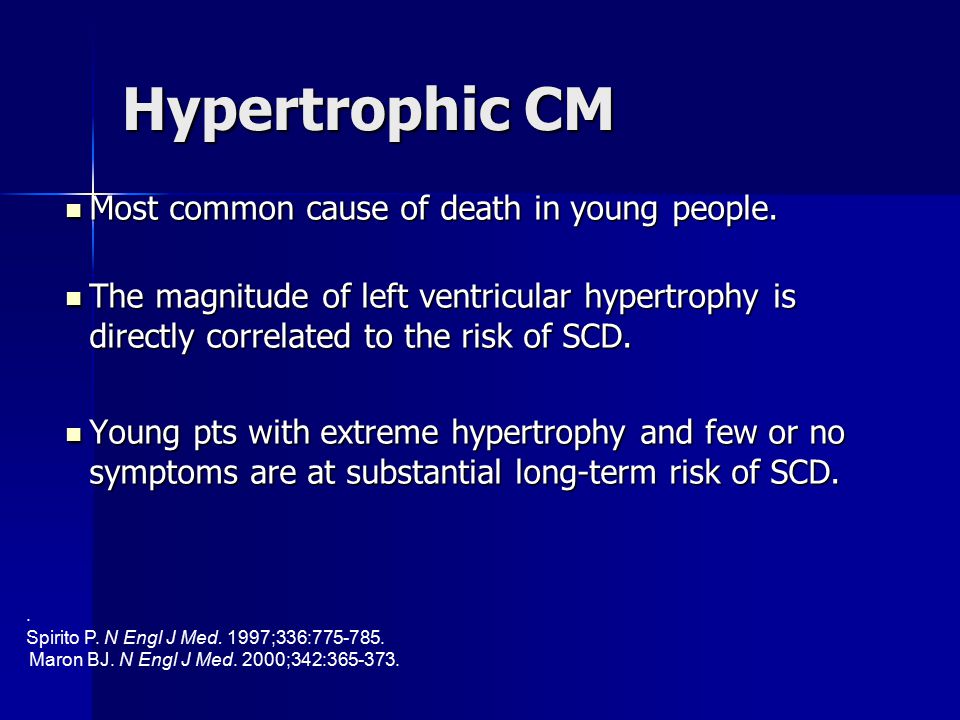 Hypertrophic CM

Most common cause of death in young people.

The magnitude of left ventricular hypertrophy is directly correlated to the risk of SCD.

Young pts with extreme hypertrophy and few or no symptoms are at substantial long-term risk of SCD.

.
Spirito P. N Engl J Med. 1997;336:775-785.
Maron BJ. N Engl J Med. 2000;342:365-373.